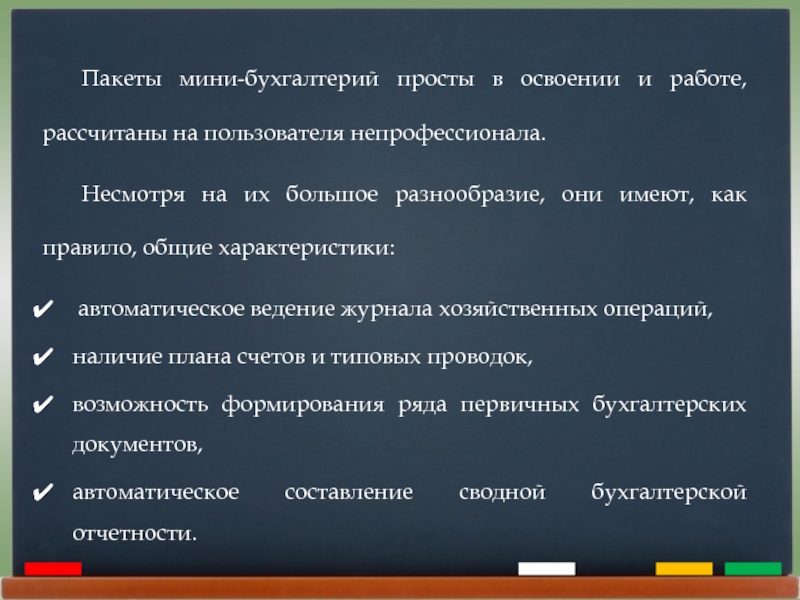 Пакеты мини-бухгалтерий просты в освоении и работе, рассчитаны на пользователя непрофессионала.

Несмотря на их большое разнообразие, они имеют, как правило, общие характеристики:

✔ автоматическое ведение журнала хозяйственных операций,

✔ наличие плана счетов и типовых проводок,

✔ возможность формирования ряда первичных бухгалтерских документов,

✔ автоматическое составление сводной бухгалтерской отчетности.